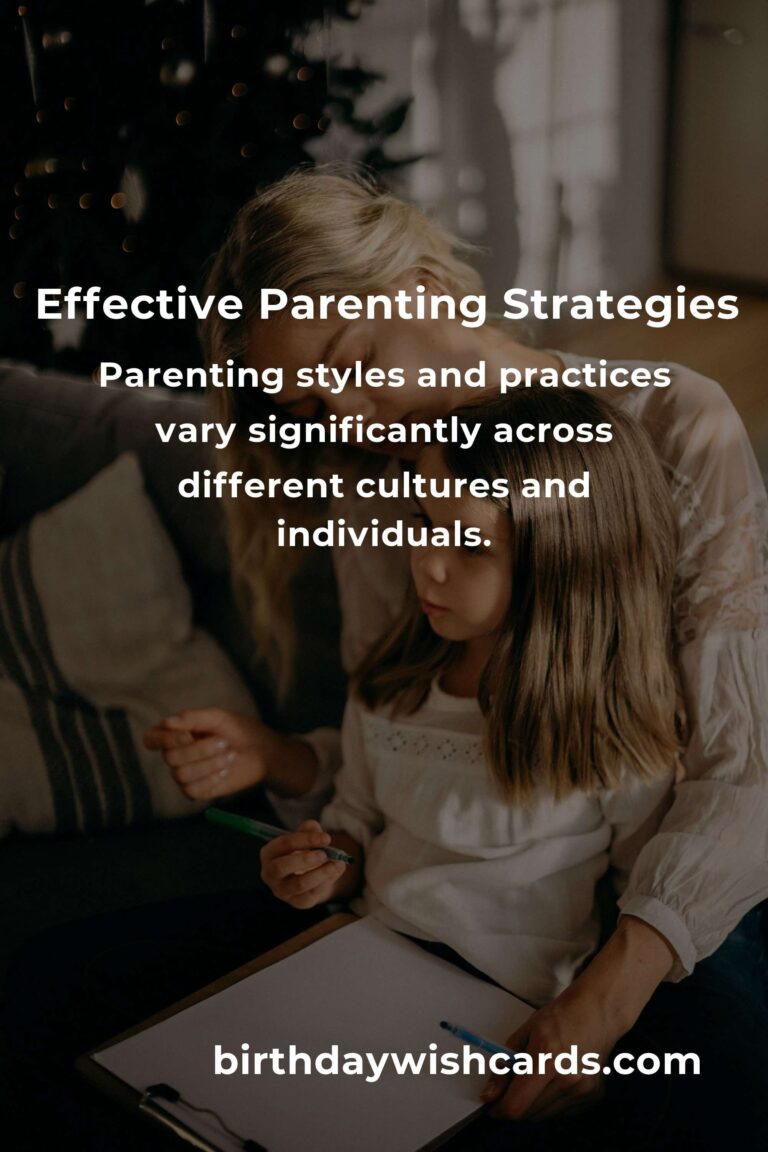 Effective Parenting Strategies

Parenting styles and practices vary significantly across different cultures and individuals.

birthdaywishcards.com